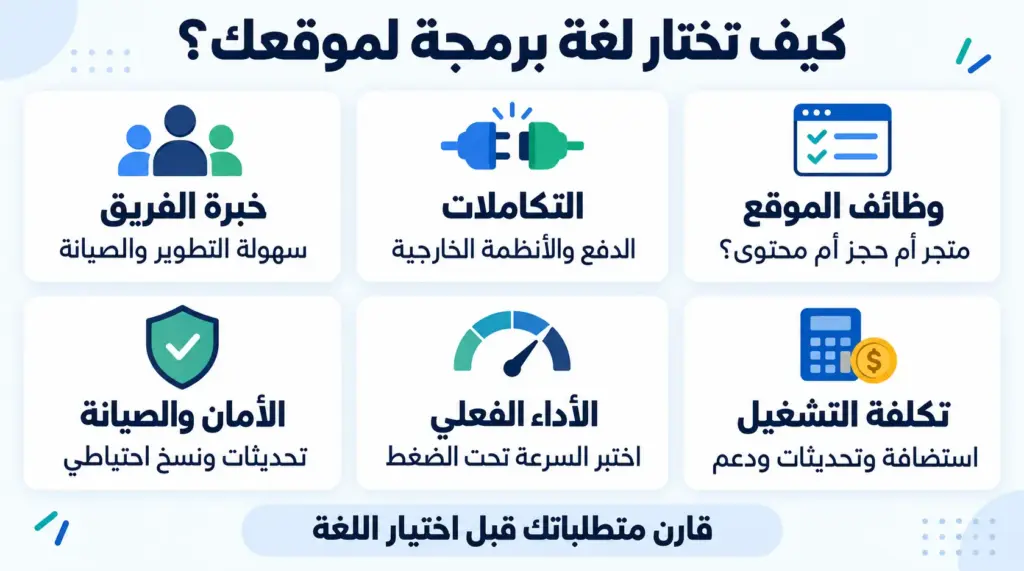 كيف تختار لغة برمجة لموقعك؟

وظائف الموقع
متجر أم حجز أم محتوى؟

التكاملات
الدفع والأنظمة الخارجية

خبرة الفريق
سهولة التطوير والصيانة

تكلفة التشغيل
استضافة وتحديثات ودعم

الأداء الفعلي
اختبر السرعة تحت الضغط

الأمان والصيانة
تحديثات ونسخ احتياطي

قارن متطلباتك قبل اختيار اللغة